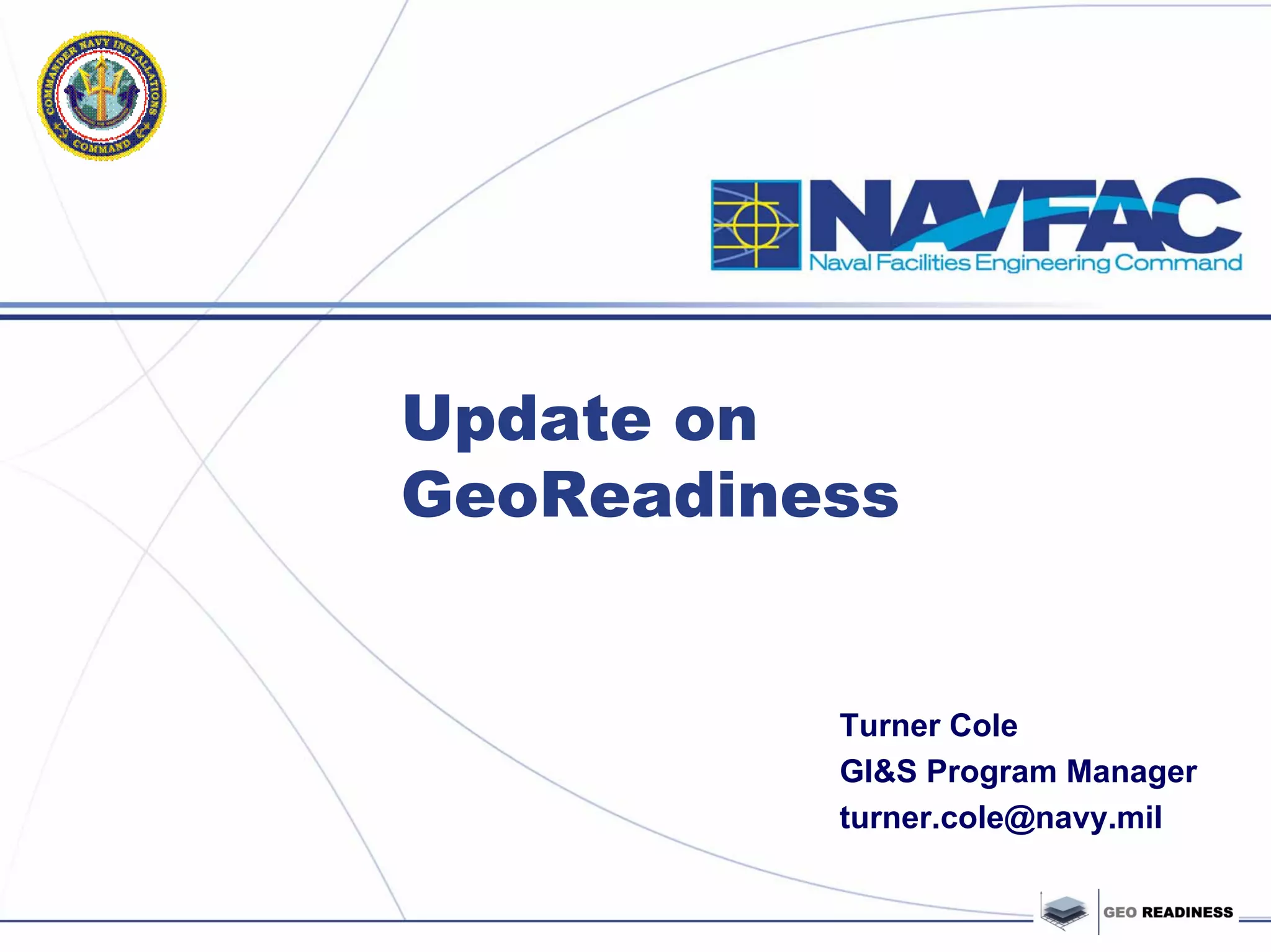 COMMANDER NAVY INSTALLATIONS COMMAND

NAVFAC
Naval Facilities Engineering Command

Update on GeoReadiness

Turner Cole
GI&S Program Manager
turner.cole@navy.mil

GEO READINESS